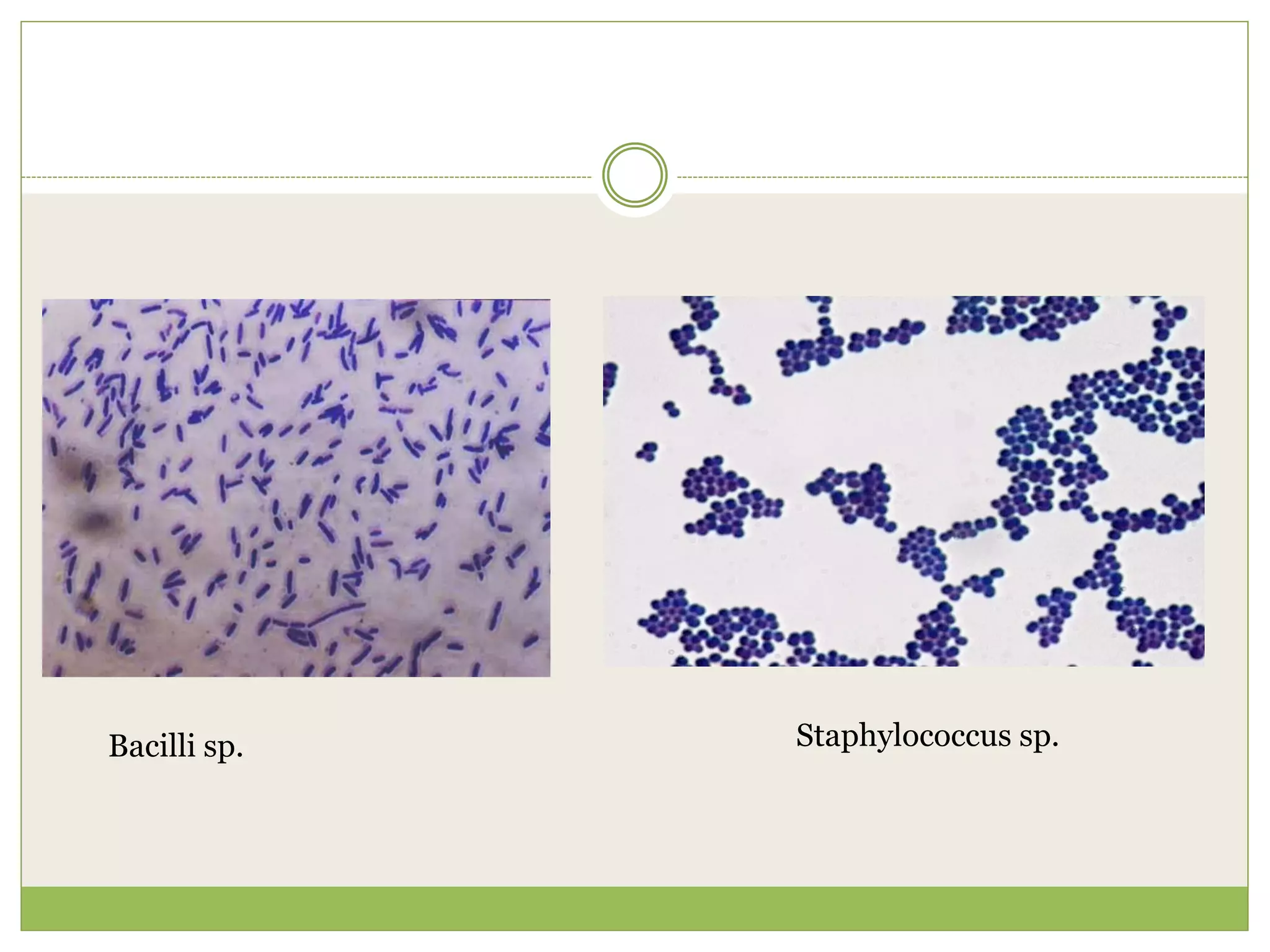 Bacilli sp.

Staphylococcus sp.